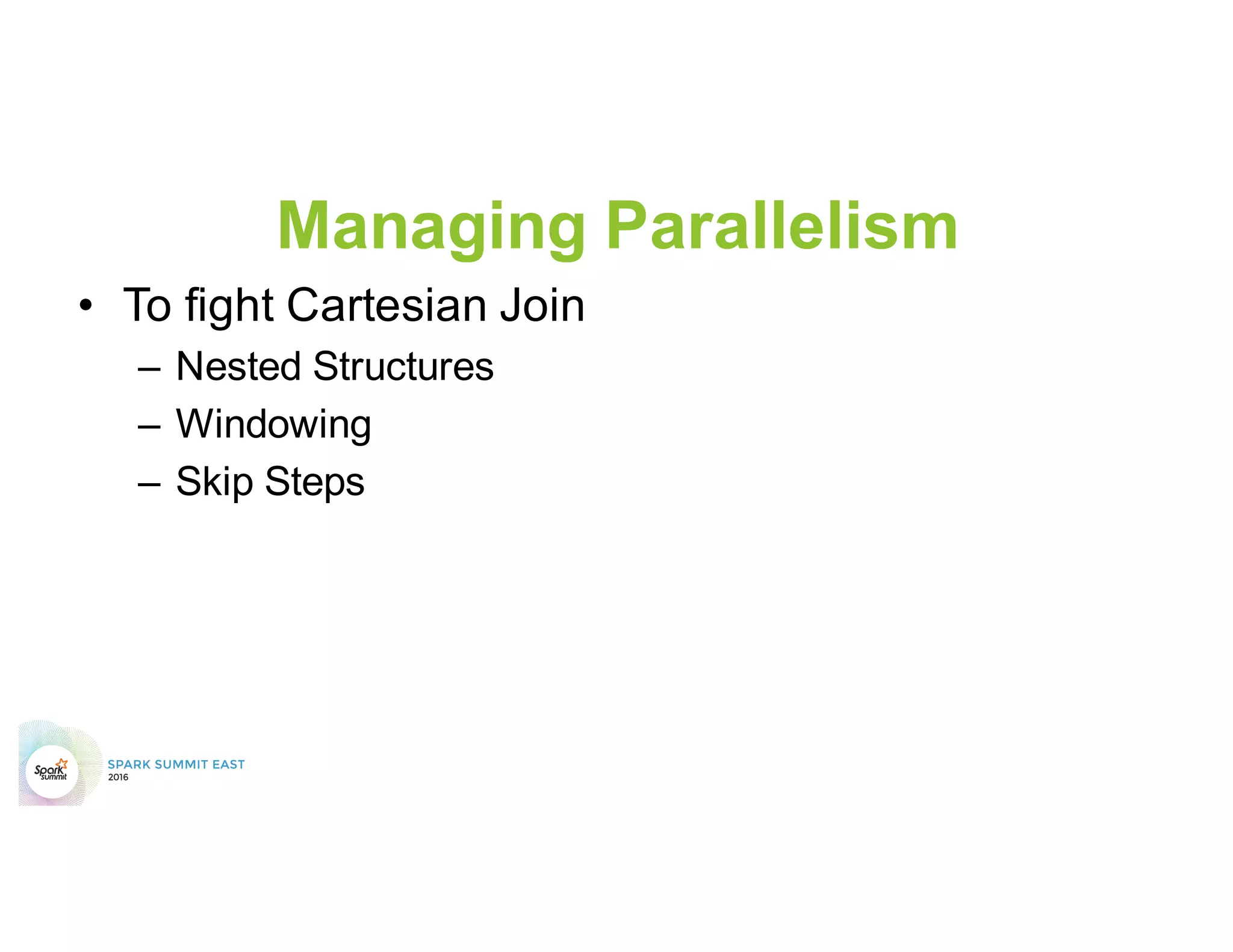 Managing Parallelism

• To fight Cartesian Join
– Nested Structures
– Windowing
– Skip Steps

Spark summit
SPARK SUMMIT EAST
2016